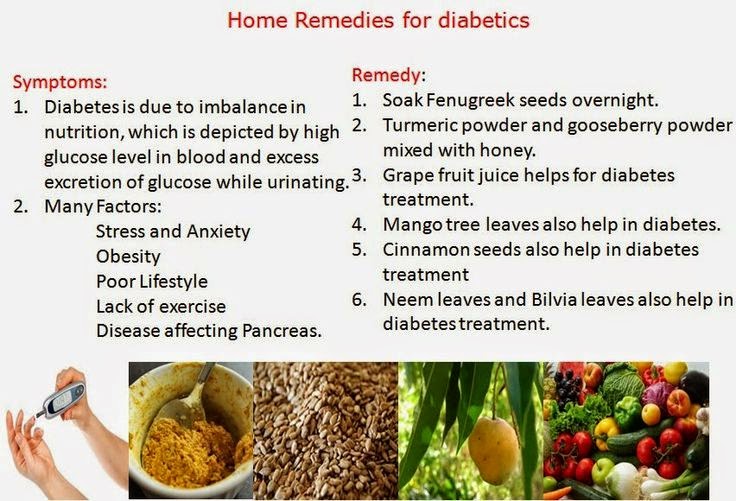 Home Remedies for diabetics

Symptoms:
1. Diabetes is due to imbalance in nutrition, which is depicted by high glucose level in blood and excess excretion of glucose while urinating.
2. Many Factors:
Stress and Anxiety
Obesity
Poor Lifestyle
Lack of exercise
Disease affecting Pancreas.

Remedy:
1. Soak Fenugreek seeds overnight.
2. Turmeric powder and gooseberry powder mixed with honey.
3. Grape fruit juice helps for diabetes treatment.
4. Mango tree leaves also help in diabetes.
5. Cinnamon seeds also help in diabetes treatment
6. Neem leaves and Bilvia leaves also help in diabetes treatment.